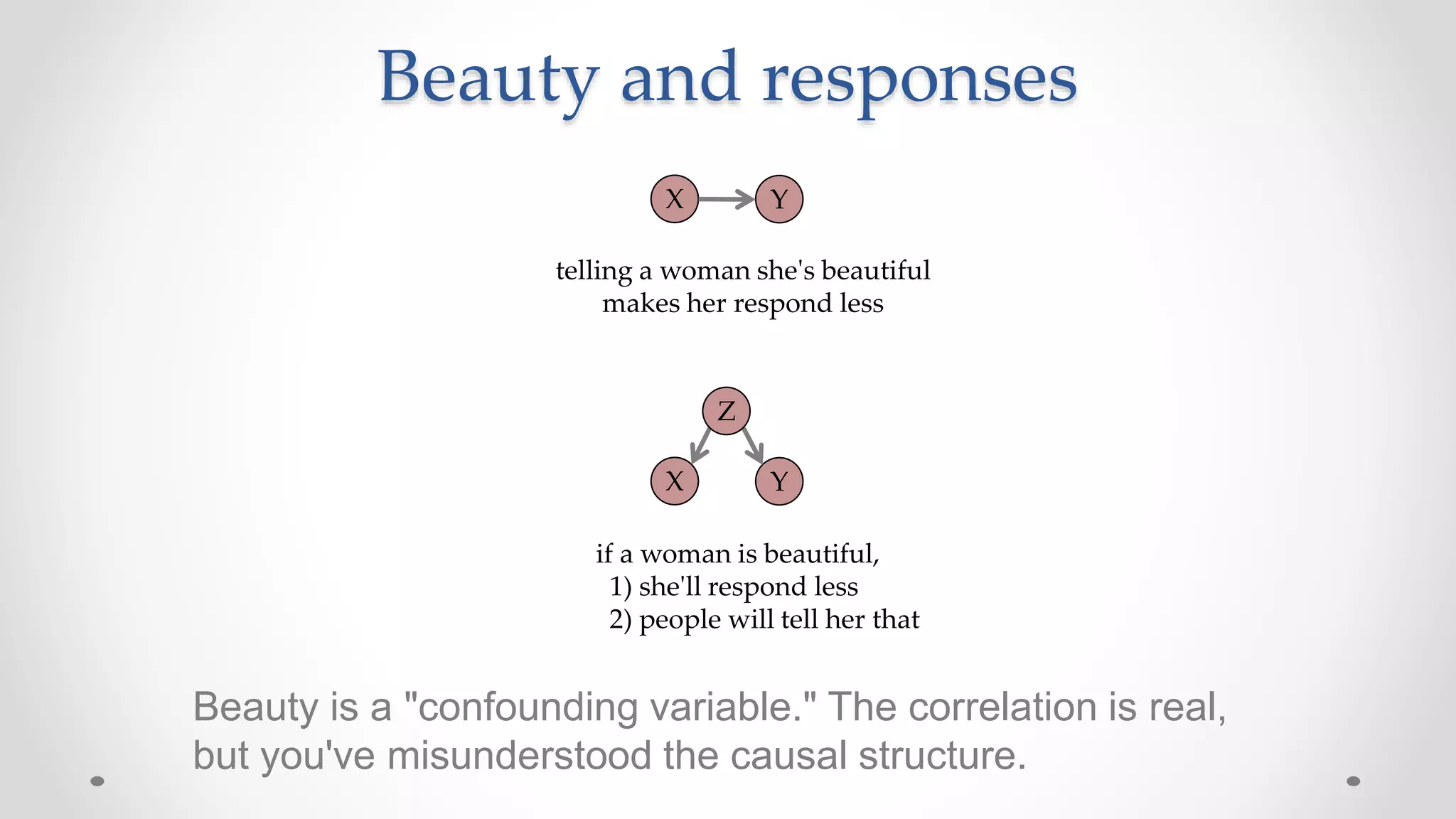 Beauty and responses

X
Y

telling a woman she's beautiful makes her respond less

Z
X
Y

if a woman is beautiful,
1) she'll respond less
2) people will tell her that

Beauty is a "confounding variable." The correlation is real, but you've misunderstood the causal structure.